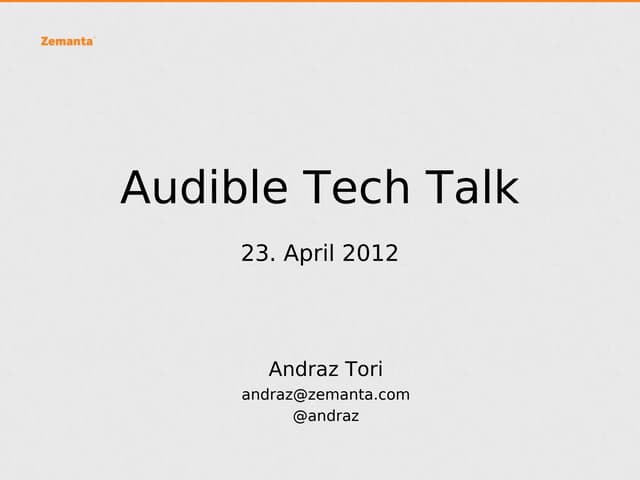 Zemanta

Audible Tech Talk

23. April 2012

Andraz Tori
andraz@zemanta.com
@andraz